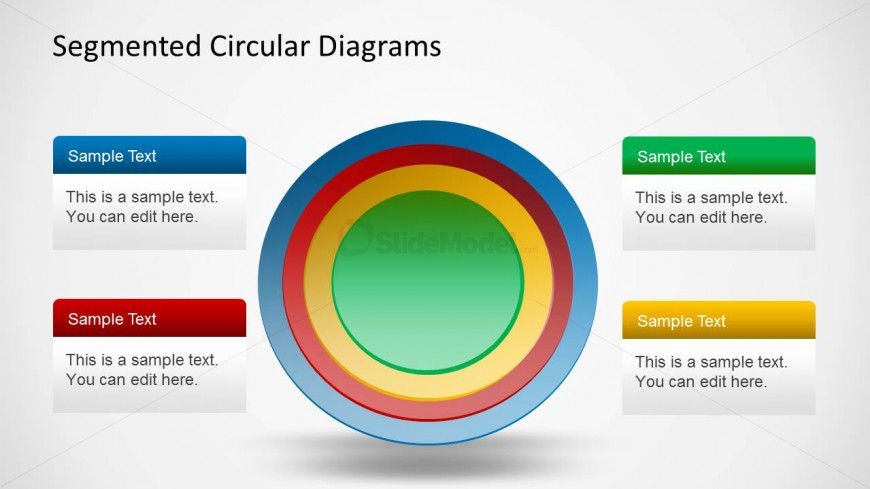 Segmented Circular Diagrams

Sample Text

This is a sample text. You can edit here.

Sample Text

This is a sample text. You can edit here.

SlideModel.com

Sample Text

This is a sample text. You can edit here.

Sample Text

This is a sample text. You can edit here.